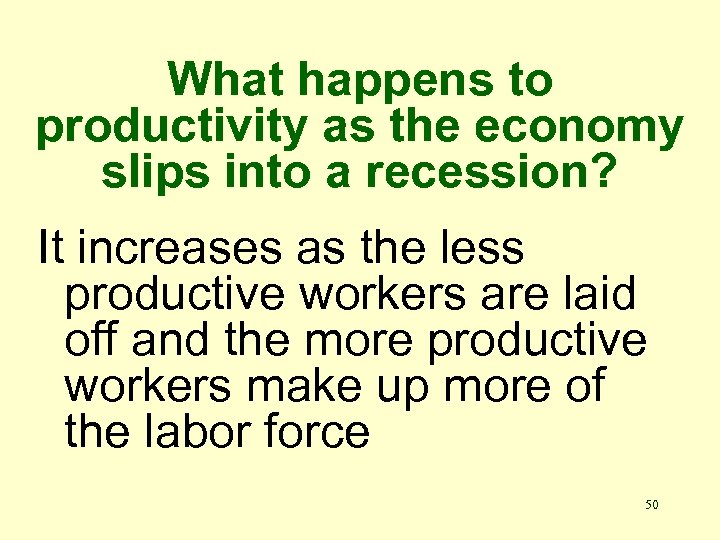 What happens to productivity as the economy slips into a recession?

It increases as the less productive workers are laid off and the more productive workers make up more of the labor force

50